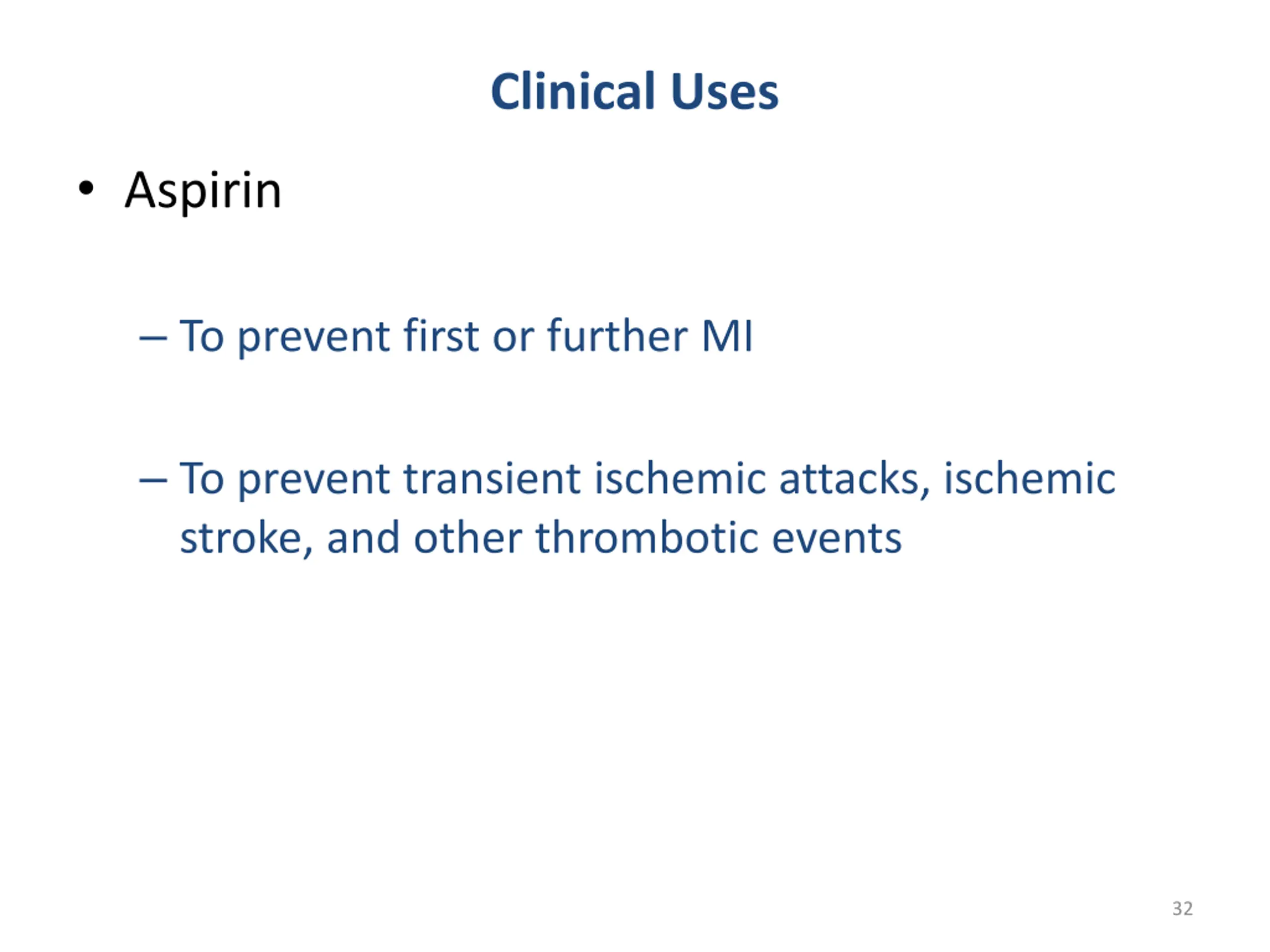 Clinical Uses

• Aspirin

– To prevent first or further MI

– To prevent transient ischemic attacks, ischemic stroke, and other thrombotic events

32